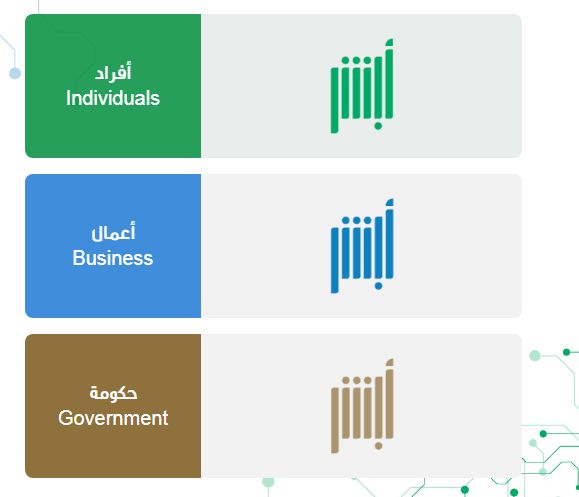 أفراد
Individuals

أبشر

أعمال
Business

أبشر

حكومة
Government

أبشر